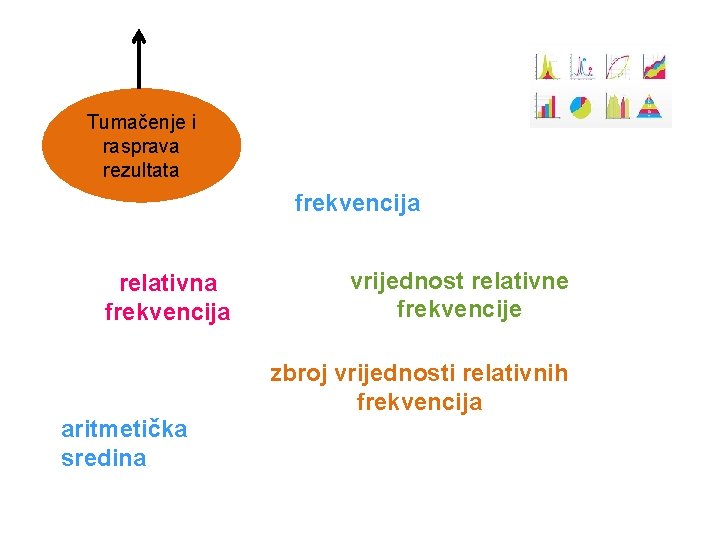 Tumačenje i rasprava rezultata

frekvencija

relativna frekvencija

vrijednost relativne frekvencije

zbroj vrijednosti relativnih frekvencija

aritmetička sredina